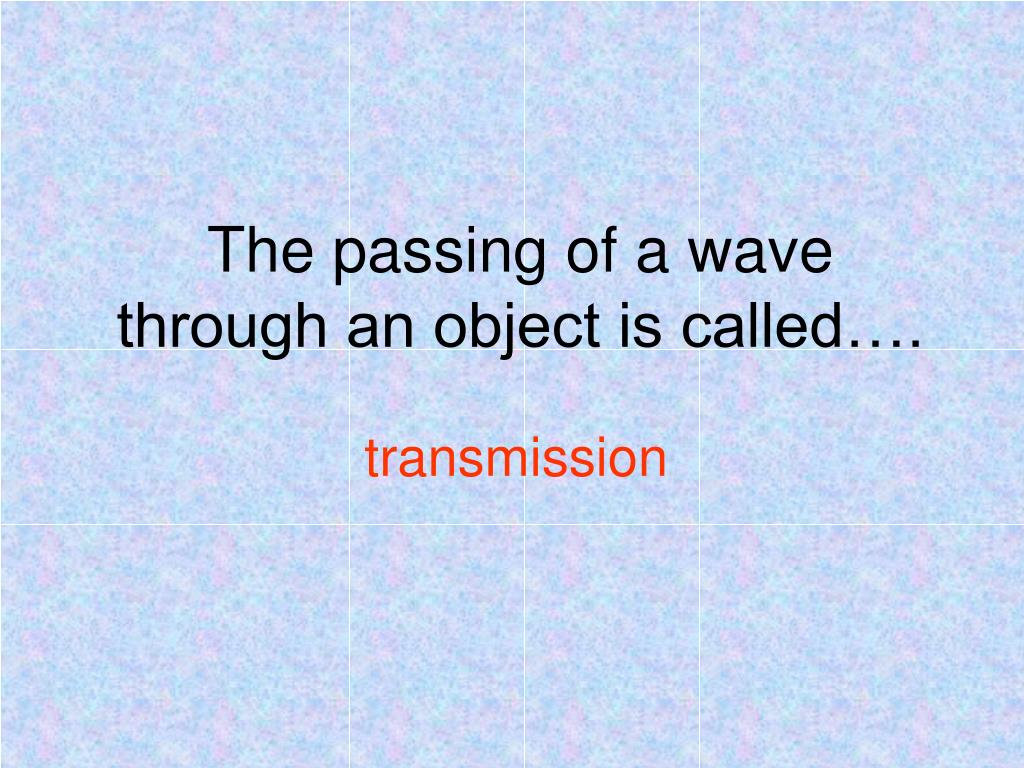 The passing of a wave through an object is called….

transmission